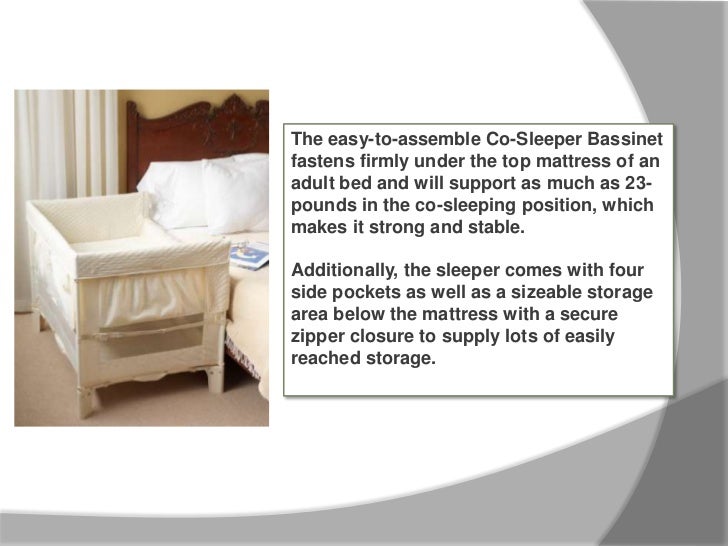 The easy-to-assemble Co-Sleeper Bassinet fastens firmly under the top mattress of an adult bed and will support as much as 23-pounds in the co-sleeping position, which makes it strong and stable.

Additionally, the sleeper comes with four side pockets as well as a sizeable storage area below the mattress with a secure zipper closure to supply lots of easily reached storage.